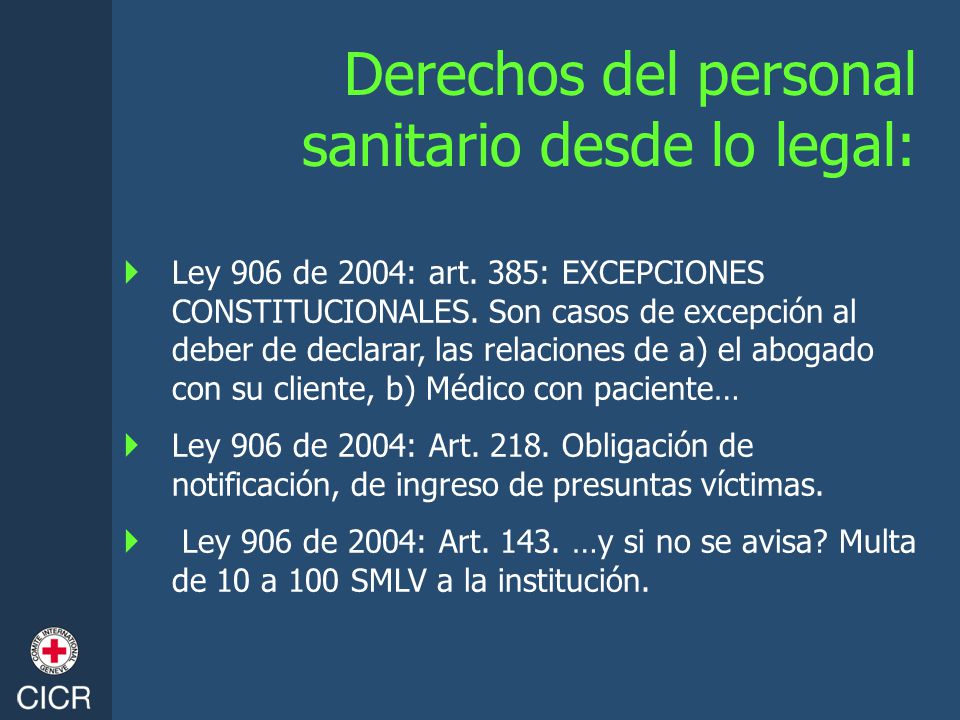 Derechos del personal sanitario desde lo legal:

Ley 906 de 2004: art. 385: EXCEPCIONES CONSTITUCIONALES. Son casos de excepción al deber de declarar, las relaciones de a) el abogado con su cliente, b) Médico con paciente…

Ley 906 de 2004: Art. 218. Obligación de notificación, de ingreso de presuntas víctimas.

Ley 906 de 2004: Art. 143. …y si no se avisa? Multa de 10 a 100 SMLV a la institución.

COMITE INTERNATIONAL GENEVE

CICR